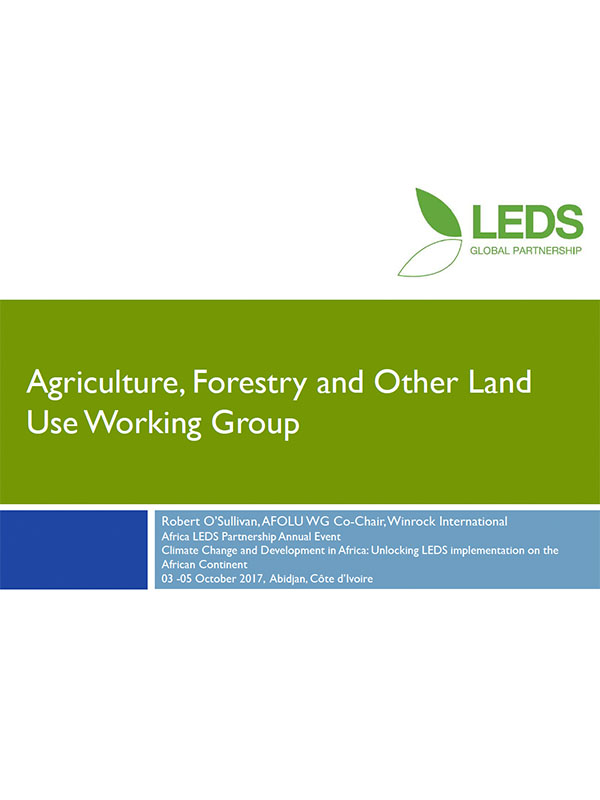 LEDS
GLOBAL PARTNERSHIP

Agriculture, Forestry and Other Land Use Working Group

Robert O'Sullivan, AFOLU WG Co-Chair, Winrock International
Africa LEDS Partnership Annual Event
Climate Change and Development in Africa: Unlocking LEDS implementation on the African Continent
03 -05 October 2017, Abidjan, Côte d'Ivoire